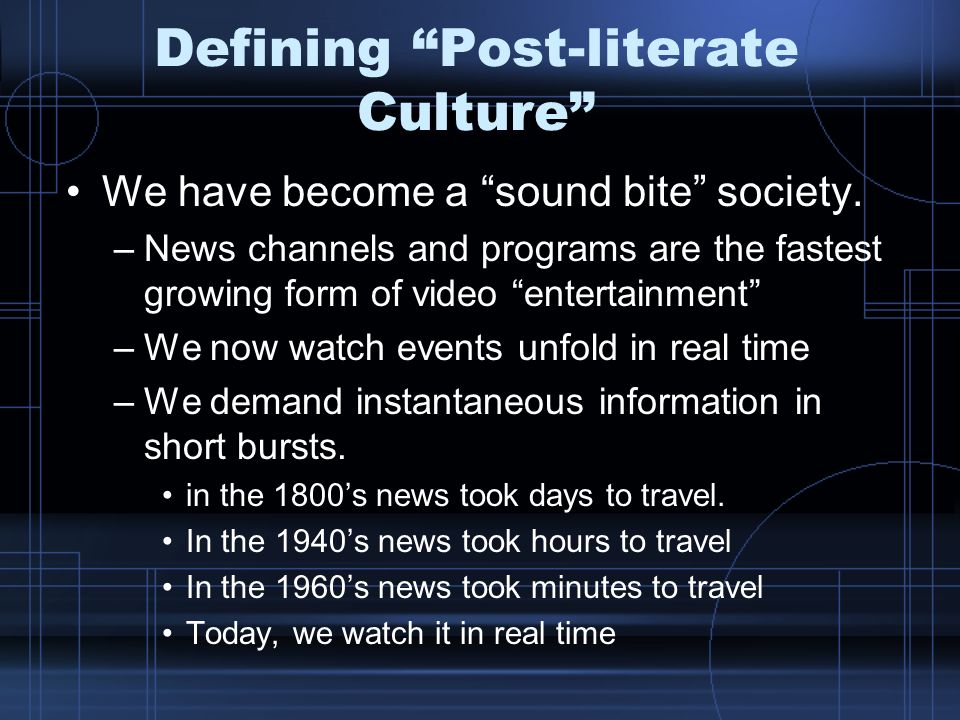 Defining “Post-literate Culture”

• We have become a “sound bite” society.

– News channels and programs are the fastest growing form of video “entertainment”

– We now watch events unfold in real time

– We demand instantaneous information in short bursts.

• in the 1800’s news took days to travel.

• In the 1940’s news took hours to travel

• In the 1960’s news took minutes to travel

• Today, we watch it in real time